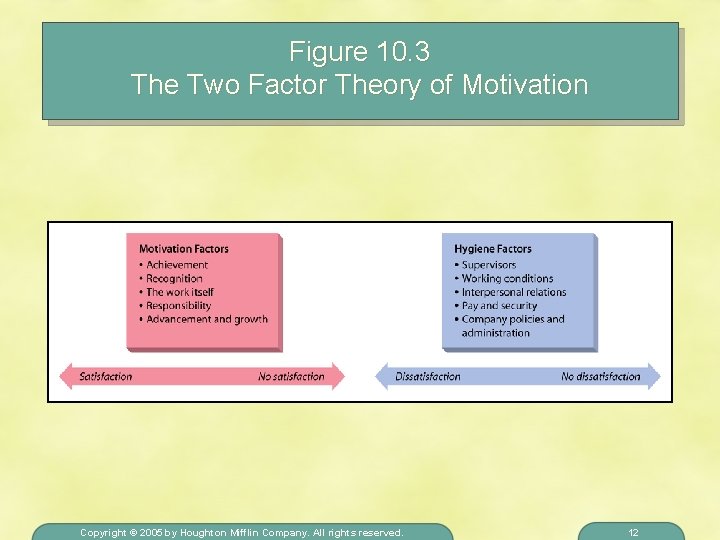 Figure 10.3
The Two Factor Theory of Motivation

Motivation Factors
• Achievement
• Recognition
• The work itself
• Responsibility
• Advancement and growth

Satisfaction No satisfaction

Hygiene Factors
• Supervisors
• Working conditions
• Interpersonal relations
• Pay and security
• Company policies and administration

Dissatisfaction No dissatisfaction

Copyright © 2005 by Houghton Mifflin Company. All rights reserved.

12